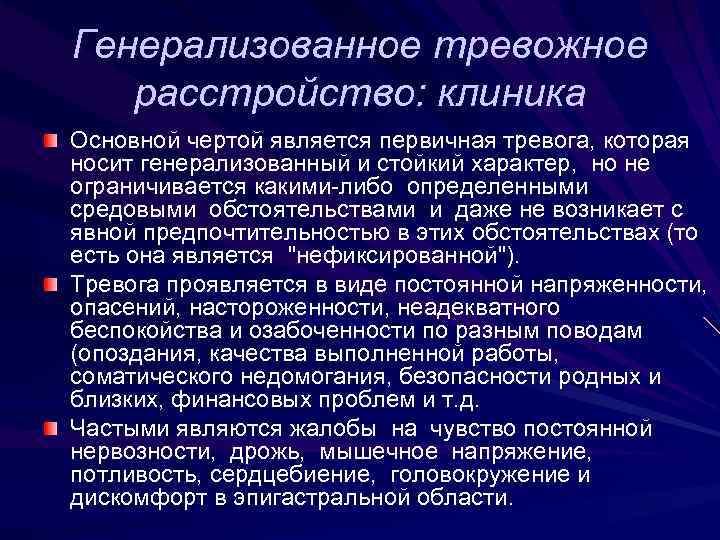 Генерализованное тревожное расстройство: клиника

Основной чертой является первичная тревога, которая носит генерализованный и стойкий характер, но не ограничивается какими-либо определенными средовыми обстоятельствами и даже не возникает с явной предпочтительностью в этих обстоятельствах (то есть она является "нефиксированной").

Тревога проявляется в виде постоянной напряженности, опасений, настороженности, неадекватного беспокойства и озабоченности по разным поводам (опоздания, качества выполненной работы, соматического недомогания, безопасности родных и близких, финансовых проблем и т.д.

Частыми являются жалобы на чувство постоянной нервозности, дрожь, мышечное напряжение, потливость, сердцебиение, головокружение и дискомфорт в эпигастральной области.